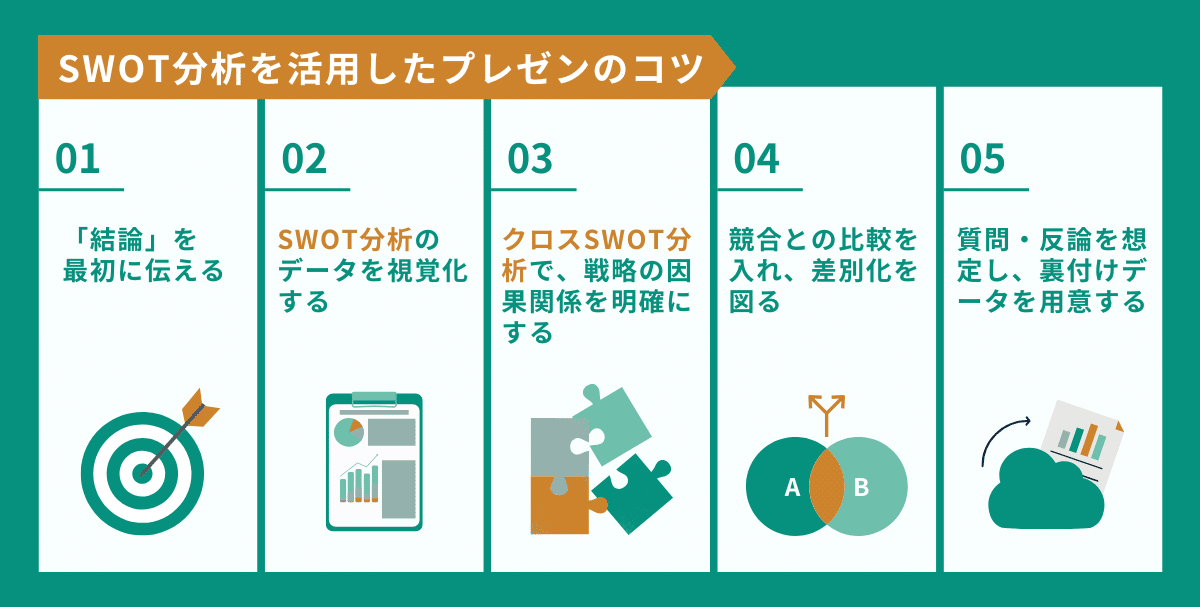 SWOT分析を活用したプレゼンのコツ

01

「結論」を最初に伝える

02

SWOT分析のデータを視覚化する

03

クロスSWOT分析で、戦略の因果関係を明確にする

04

競合との比較を入れ、差別化を図る

A

B

05

質問・反論を想定し、裏付けデータを用意する